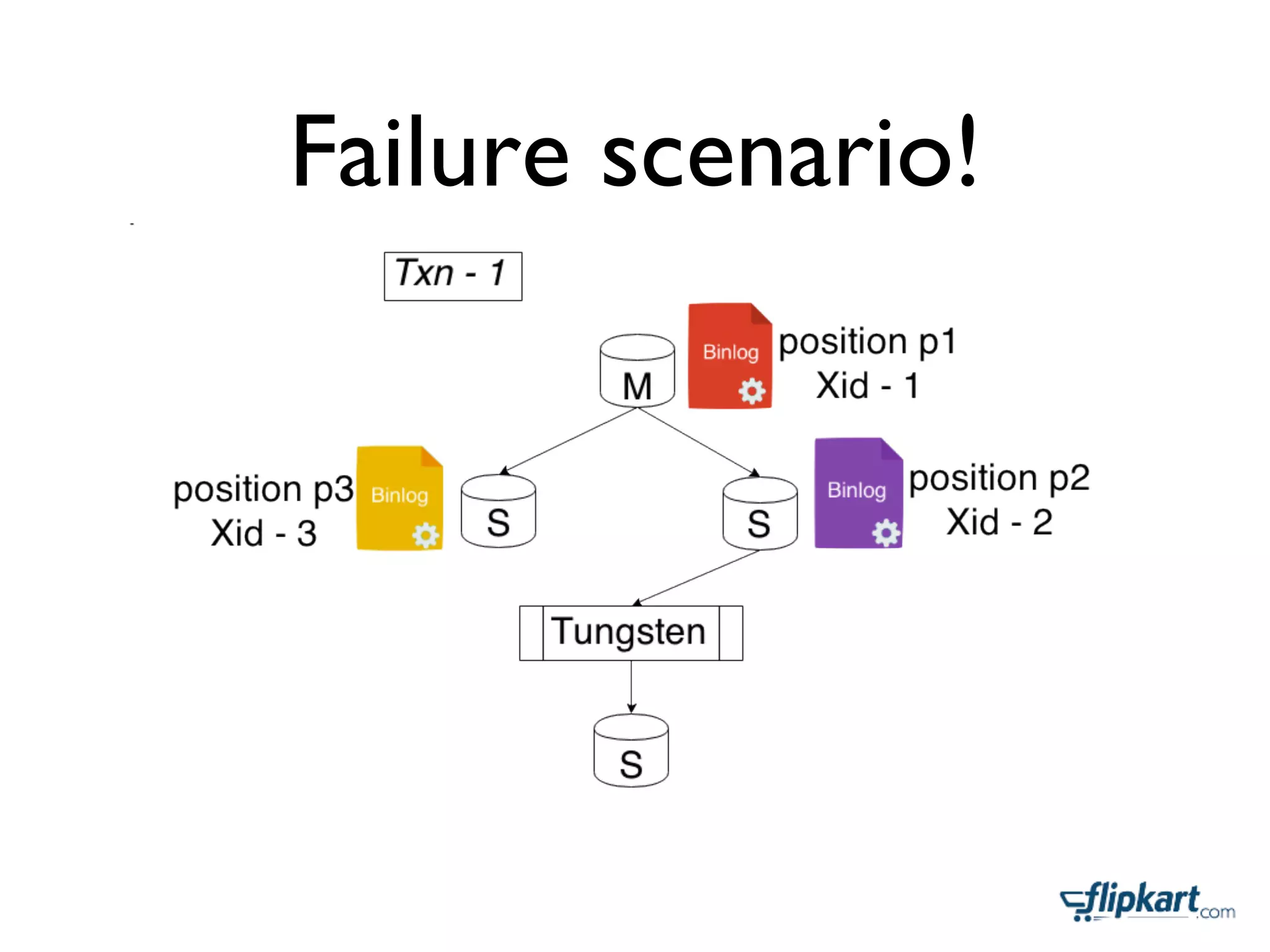 Failure scenario!

Txn - 1

M

Binlog

position p1
Xid - 1

position p3
Xid - 3

Binlog

S

S

Binlog

position p2
Xid - 2

Tungsten

S

flipkart.com